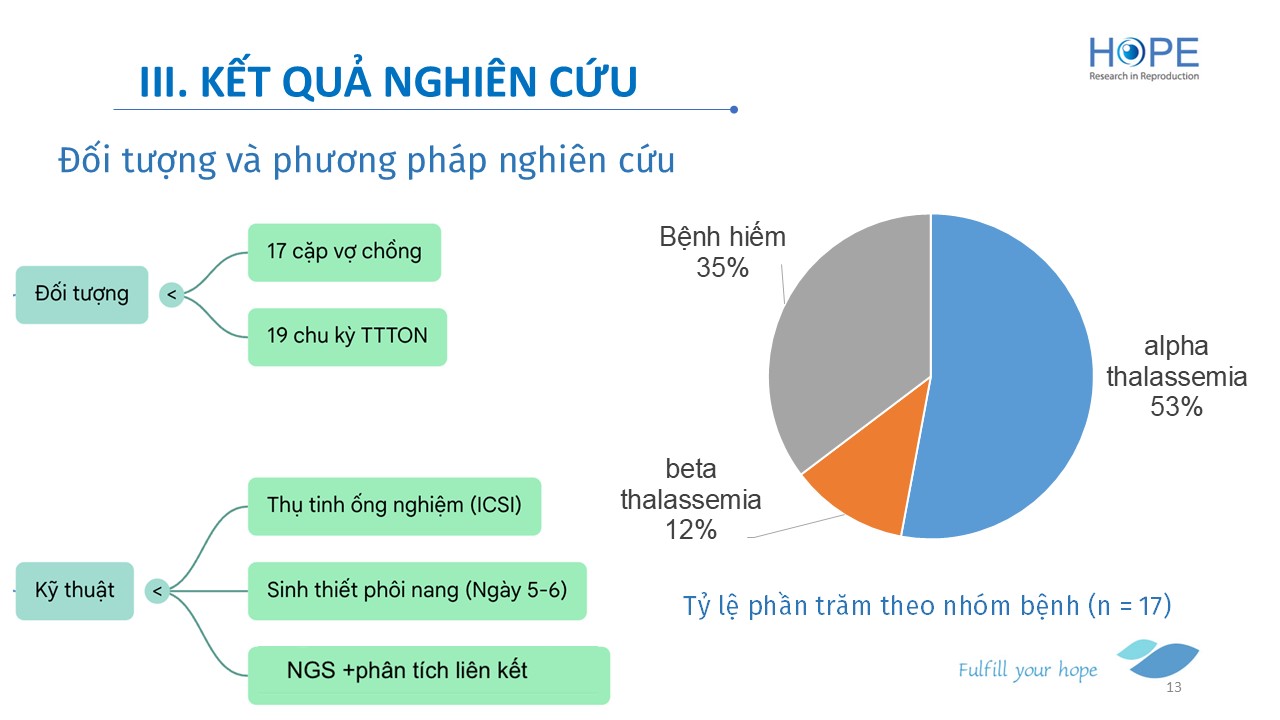 III. KẾT QUẢ NGHIÊN CỨU

HOPE
Research in Reproduction

Đối tượng và phương pháp nghiên cứu

Đối tượng <
17 cặp vợ chồng
19 chu kỳ TTTON

Kỹ thuật <
Thụ tinh ống nghiệm (ICSI)
Sinh thiết phôi nang (Ngày 5-6)
NGS +phân tích liên kết

Bệnh hiếm 35%
alpha thalassemia 53%
beta thalassemia 12%

Tỷ lệ phần trăm theo nhóm bệnh (n = 17)

Fulfill your hope

13